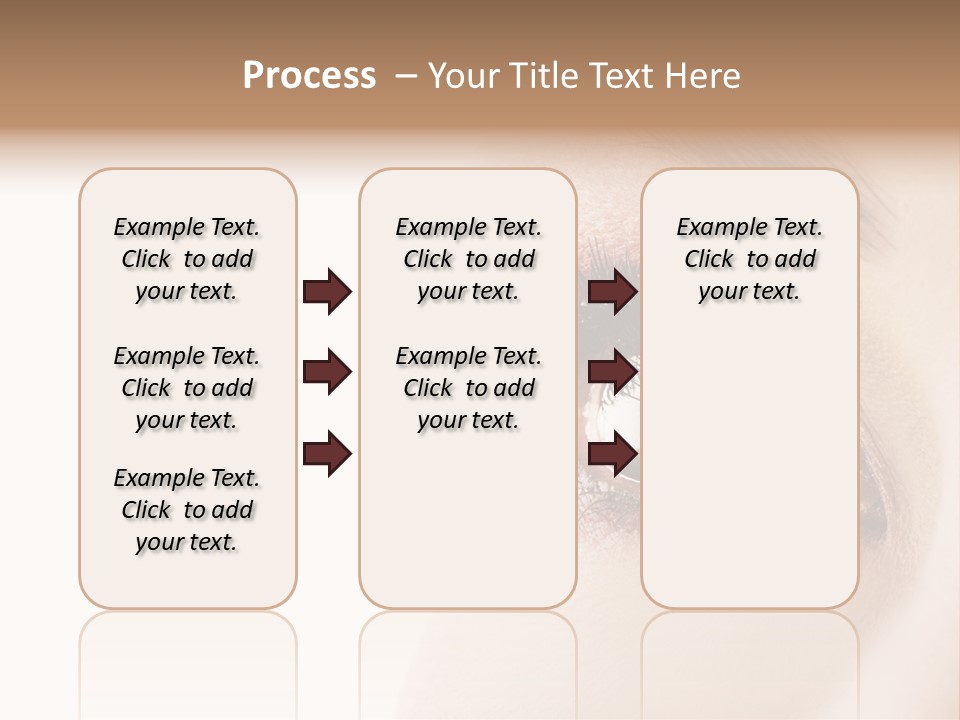 Process – Your Title Text Here

Example Text. Click to add your text.

Example Text. Click to add your text.

Example Text. Click to add your text.

Example Text. Click to add your text.

Example Text. Click to add your text.

Example Text. Click to add your text.